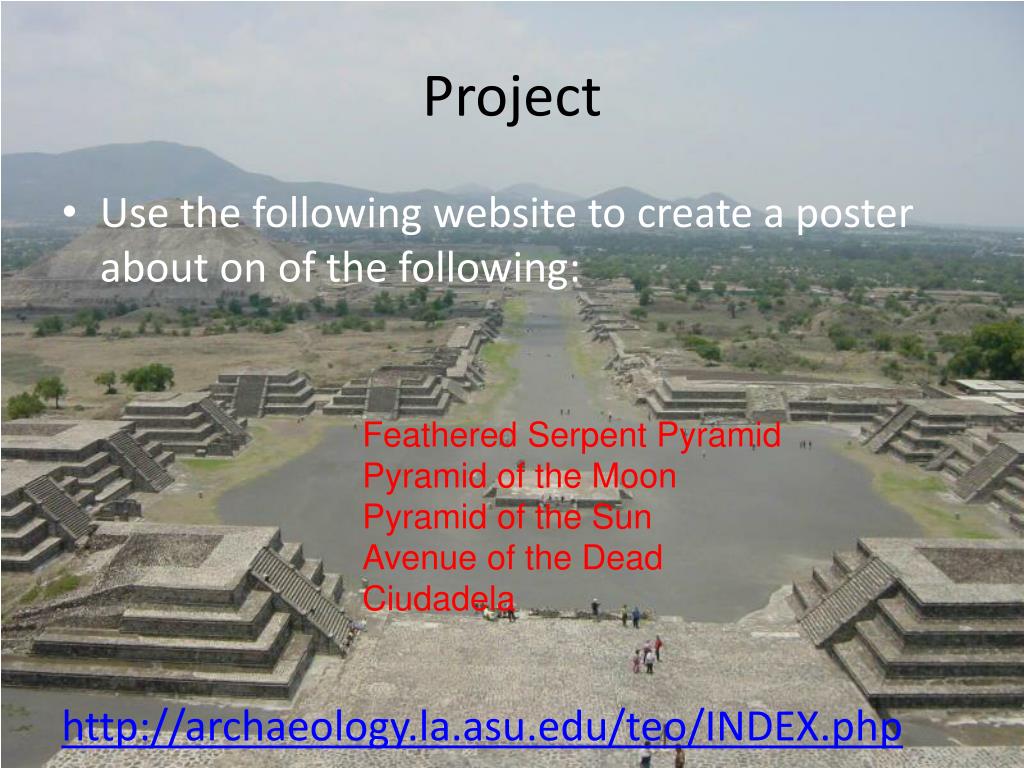 Project

• Use the following website to create a poster about on of the following:

Feathered Serpent Pyramid
Pyramid of the Moon
Pyramid of the Sun
Avenue of the Dead
Ciudadela

http://archaeology.la.asu.edu/teo/INDEX.php